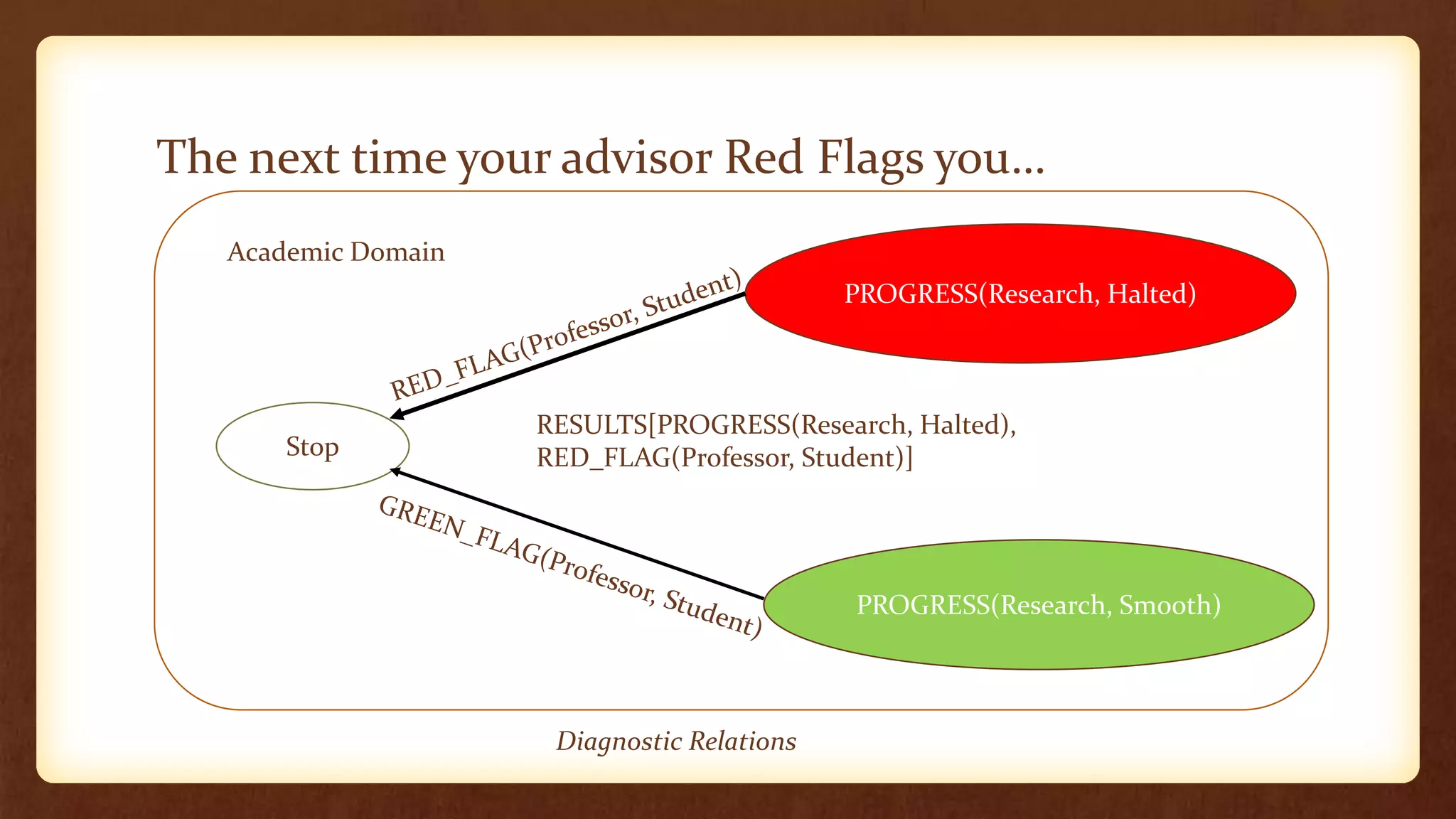 The next time your advisor Red Flags you…

Academic Domain

PROGRESS(Research, Halted)

RED_FLAG(Professor, Student)

Stop

RESULTS[PROGRESS(Research, Halted), RED_FLAG(Professor, Student)]

GREEN_FLAG(Professor, Student)

PROGRESS(Research, Smooth)

Diagnostic Relations